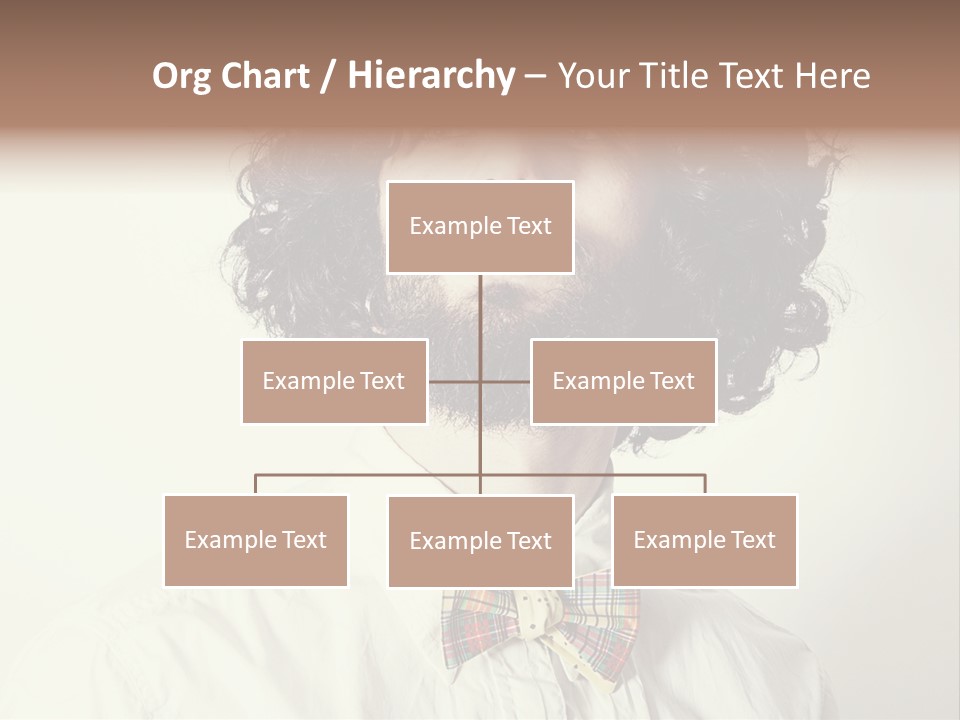 Org Chart / Hierarchy – Your Title Text Here

Example Text

Example Text

Example Text

Example Text

Example Text

Example Text